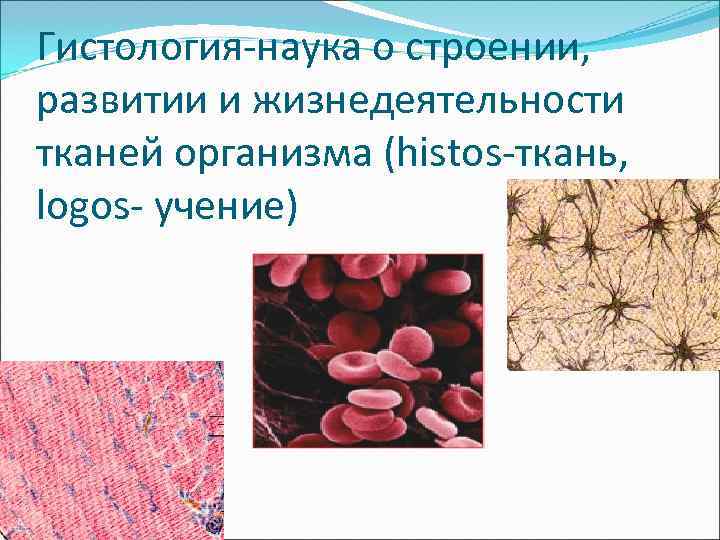 Гистология-наука о строении, развитии и жизнедеятельности тканей организма (histos-ткань, logos- учение)